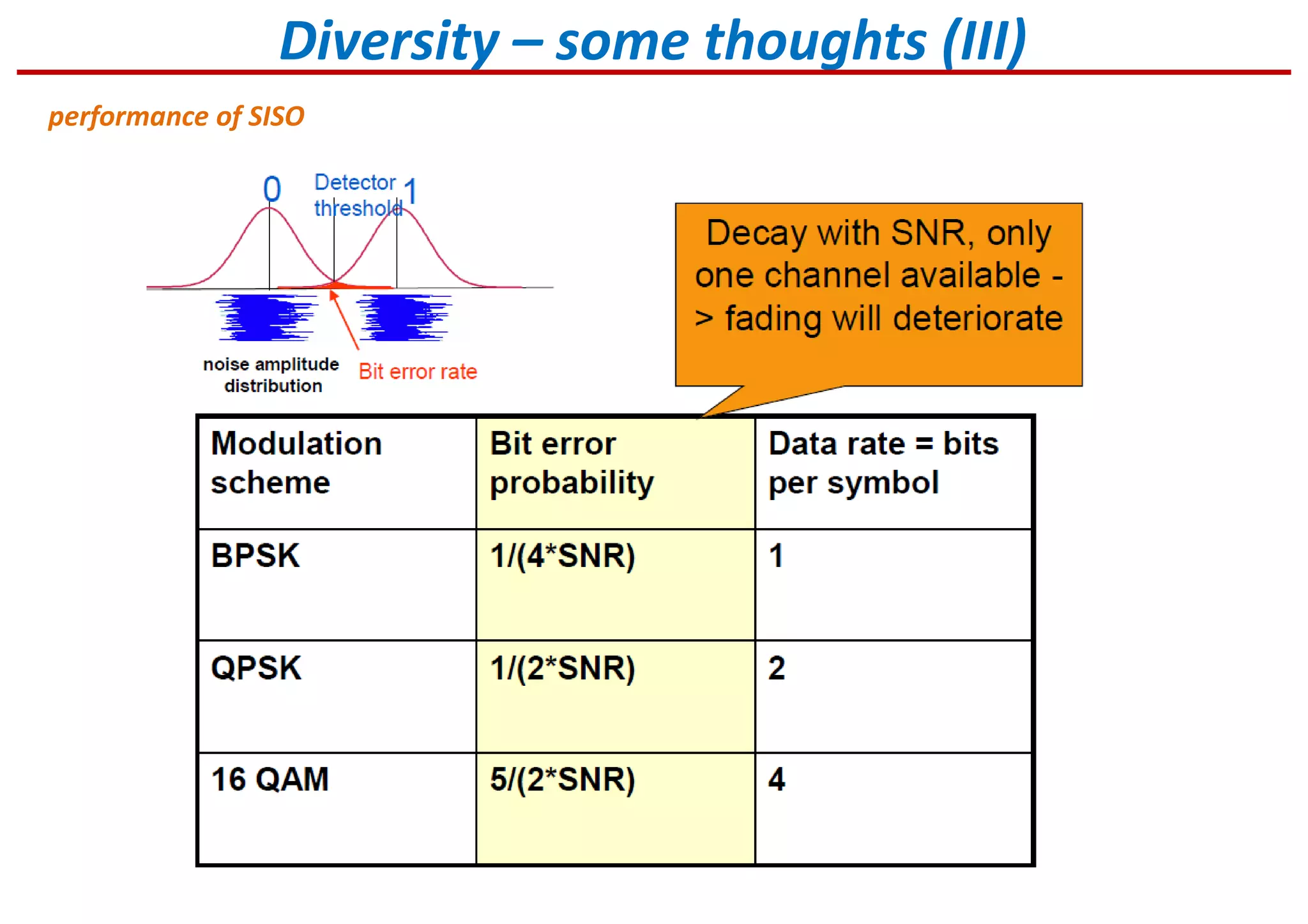 Diversity – some thoughts (III)

performance of SISO

0 Detector threshold 1

noise amplitude distribution

Bit error rate

Decay with SNR, only one channel available -> fading will deteriorate

| Modulation scheme | Bit error probability | Data rate = bits per symbol |
|---|---|---|
| BPSK | 1/(4*SNR) | 1 |
| QPSK | 1/(2*SNR) | 2 |
| 16 QAM | 5/(2*SNR) | 4 |